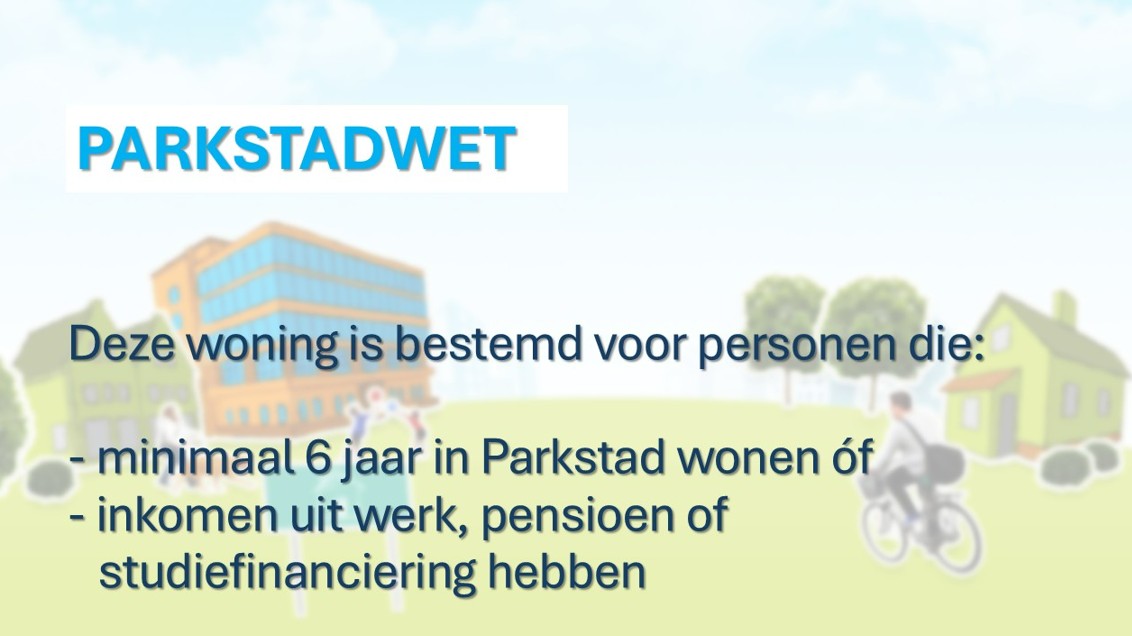 PARKSTADWET

Deze woning is bestemd voor personen die:

- minimaal 6 jaar in Parkstad wonen óf
- inkomen uit werk, pensioen of studiefinanciering hebben